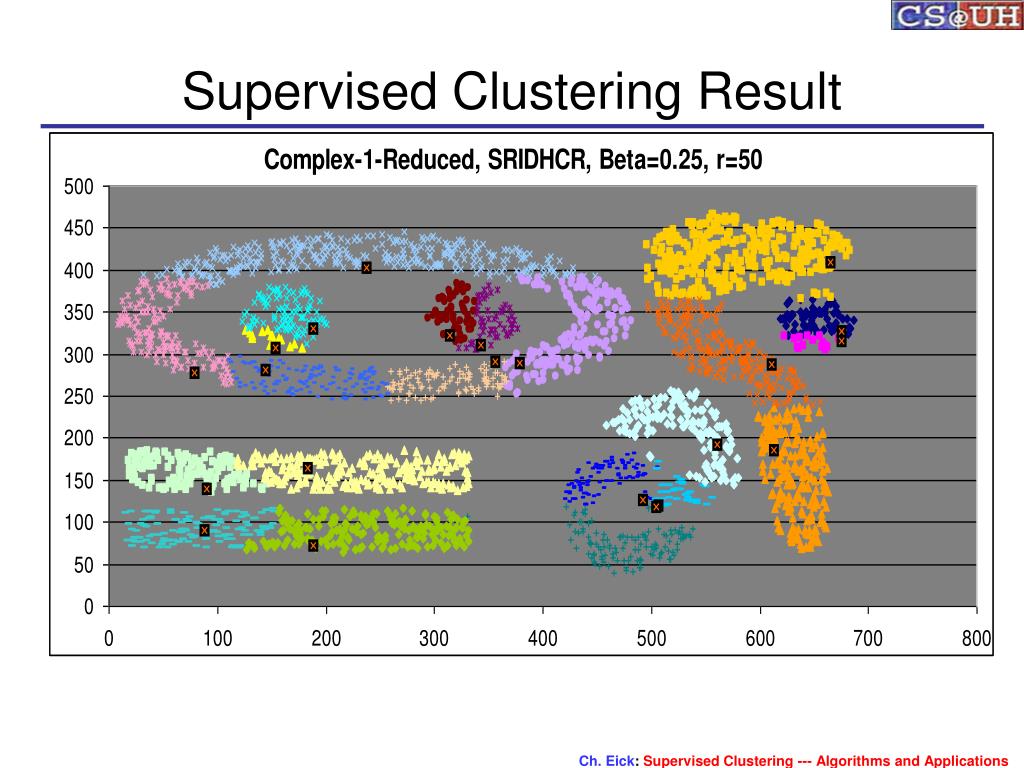 CS@UH

Supervised Clustering Result

Complex-1-Reduced, SRIDHCR, Beta=0.25, r=50

500
450
400
350
300
250
200
150
100
50
0

0 100 200 300 400 500 600 700 800

Ch. Eick: Supervised Clustering --- Algorithms and Applications